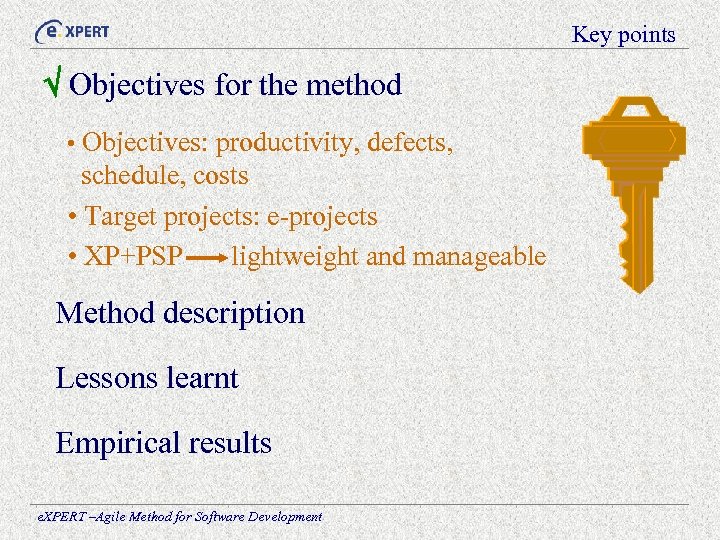 eXPERT

Key points

√ Objectives for the method

• Objectives: productivity, defects, schedule, costs

• Target projects: e-projects

• XP+PSP → lightweight and manageable

Method description

Lessons learnt

Empirical results

eXPERT –Agile Method for Software Development